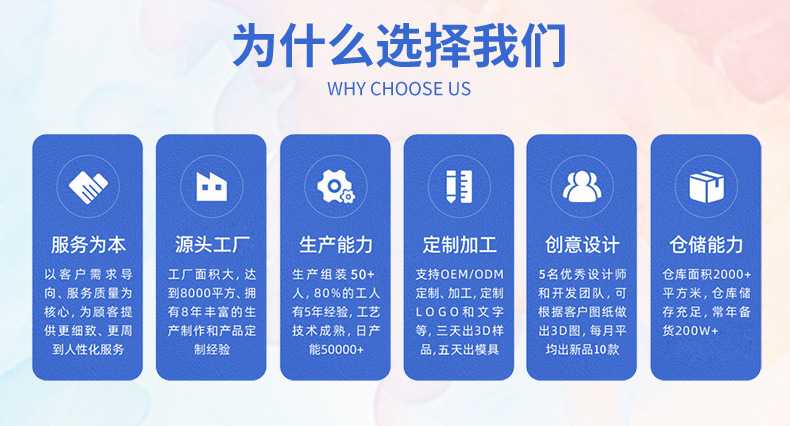 为什么选择我们

WHY CHOOSE US

服务为本

以客户需求导向、服务质量为核心，为顾客提供更细致、更周到人性化服务

源头工厂

工厂面积大，达到8000平方、拥有8年丰富的生产制作和产品定制经验

生产能力

生产组装50+人，80%的工人有5年经验，工艺技术成熟，日产能50000+

定制加工

支持OEM/ODM定制、加工，定制LOGO和文字等，三天出3D样品，五天出模具

创意设计

5名优秀设计师和开发团队，可根据客户图纸做出3D图，每月平均出新品10款

仓储能力

仓库面积2000+平方米，仓库储存充足，常年备货200W+